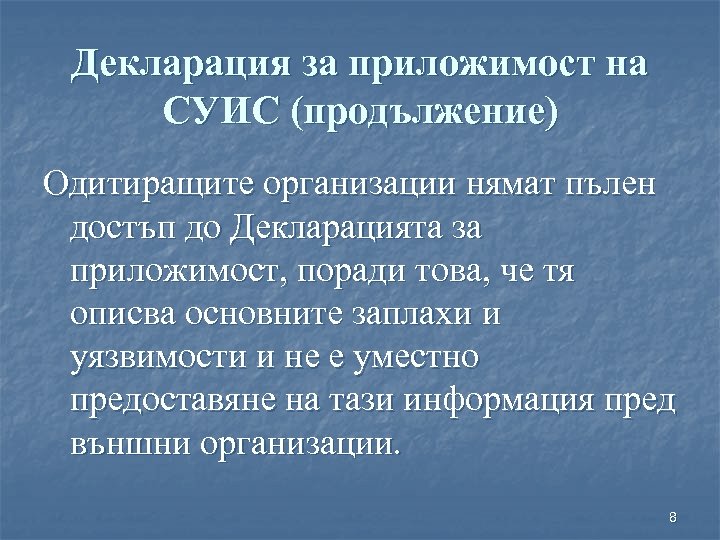 Декларация за приложимост на СУИС (продължение)

Одитиращите организации нямат пълен достъп до Декларацията за приложимост, поради това, че тя описва основните заплахи и уязвимости и не е уместно предоставяне на тази информация пред външни организации.

8